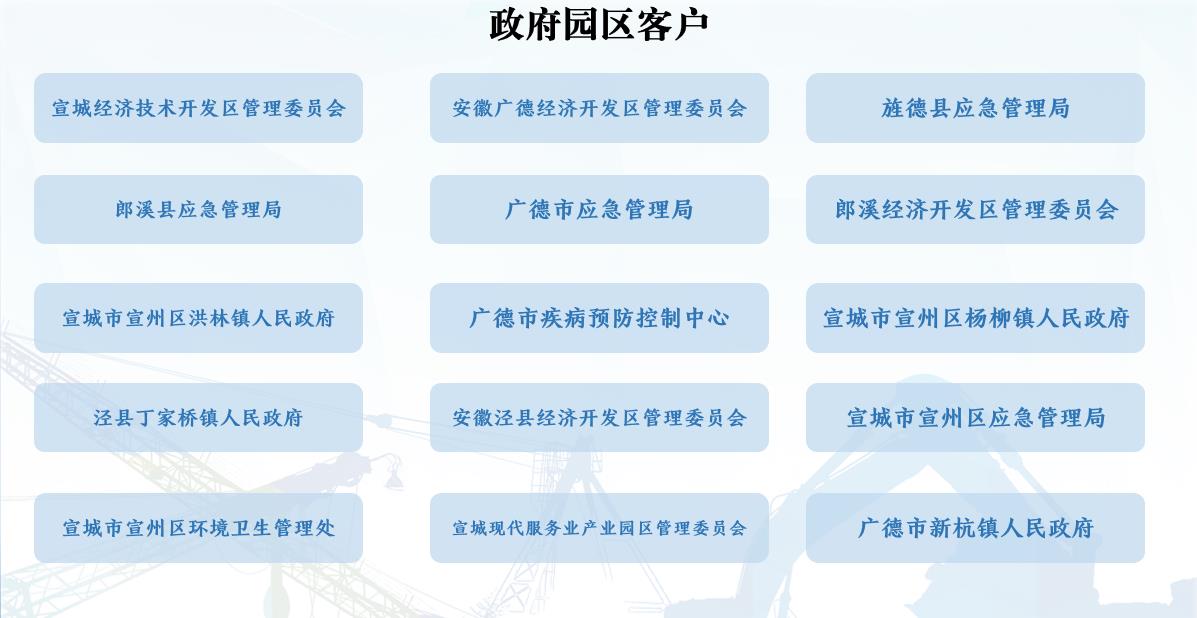 政府园区客户

宣城经济技术开发区管理委员会

安徽广德经济开发区管理委员会

旌德县应急管理局

郎溪县应急管理局

广德市应急管理局

郎溪经济开发区管理委员会

宣城市宣州区洪林镇人民政府

广德市疾病预防控制中心

宣城市宣州区杨柳镇人民政府

泾县丁家桥镇人民政府

安徽泾县经济开发区管理委员会

宣城市宣州区应急管理局

宣城市宣州区环境卫生管理处

宣城现代服务业产业园区管理委员会

广德市新杭镇人民政府